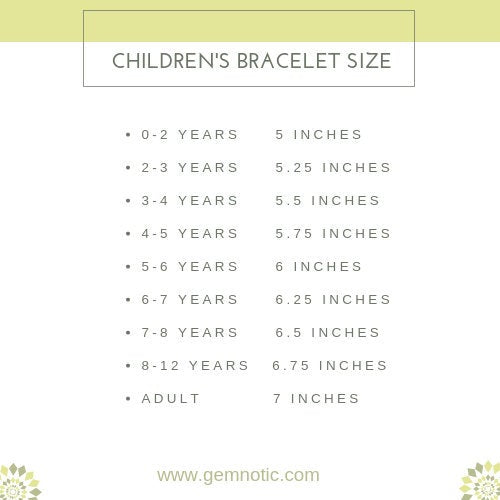 CHILDREN'S BRACELET SIZE

- 0-2 YEARS 5 INCHES
- 2-3 YEARS 5.25 INCHES
- 3-4 YEARS 5.5 INCHES
- 4-5 YEARS 5.75 INCHES
- 5-6 YEARS 6 INCHES
- 6-7 YEARS 6.25 INCHES
- 7-8 YEARS 6.5 INCHES
- 8-12 YEARS 6.75 INCHES
- ADULT 7 INCHES

www.gemnotic.com